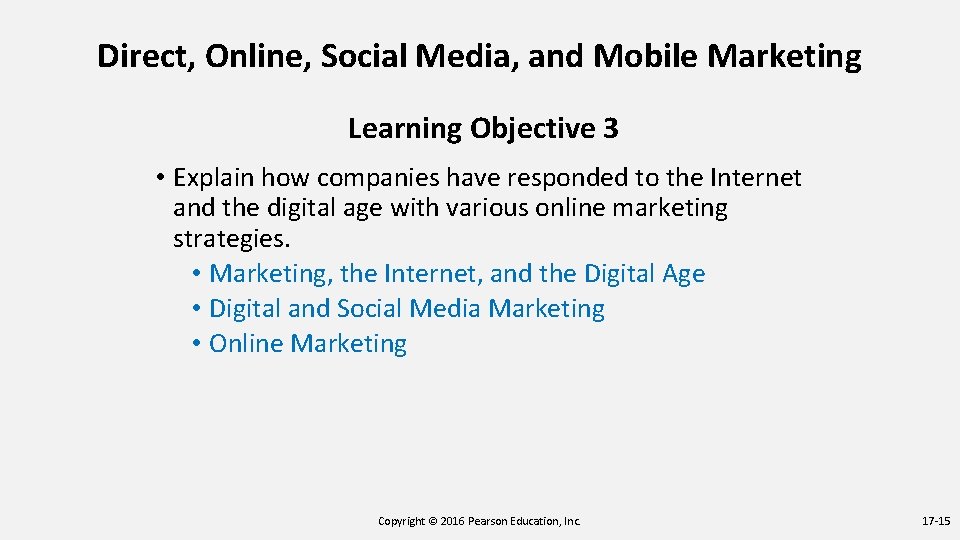 Direct, Online, Social Media, and Mobile Marketing

Learning Objective 3

• Explain how companies have responded to the Internet and the digital age with various online marketing strategies.
  • Marketing, the Internet, and the Digital Age
  • Digital and Social Media Marketing
  • Online Marketing

Copyright © 2016 Pearson Education, Inc.

17-15